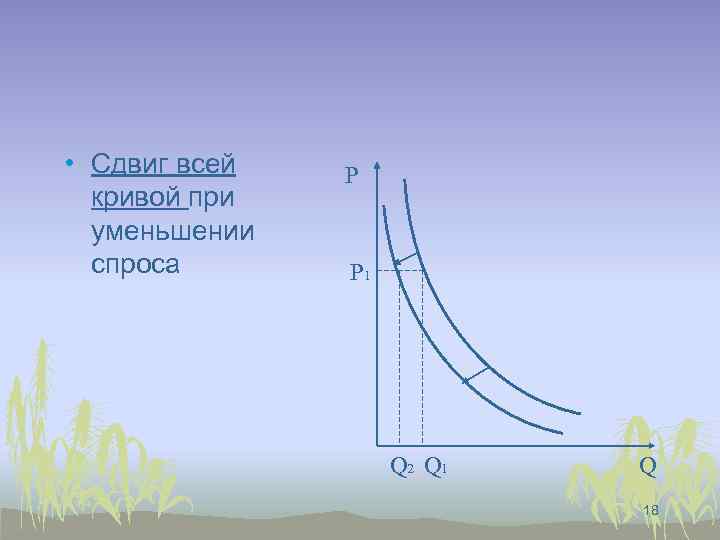 • Сдвиг всей кривой при уменьшении спроса

P

$P_1$

$Q_2$ $Q_1$

Q

18